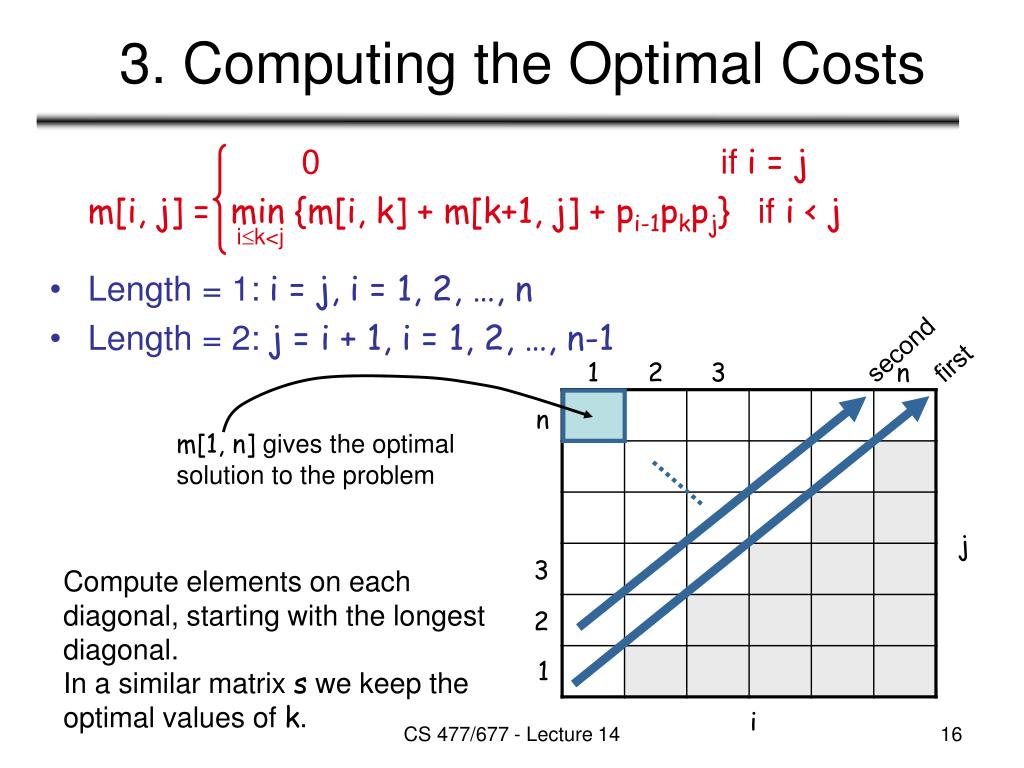 3. Computing the Optimal Costs

$m[i, j] = \begin{cases} 0 & \text{if } i = j \\ \min_{i \le k < j} \{m[i, k] + m[k+1, j] + p_{i-1}p_kp_j\} & \text{if } i < j \end{cases}$

• Length = 1: i = j, i = 1, 2, …, n
• Length = 2: j = i + 1, i = 1, 2, …, n-1

1 2 3 n
second
first
n
3
2
1
j
i

m[1, n] gives the optimal solution to the problem

Compute elements on each diagonal, starting with the longest diagonal.
In a similar matrix s we keep the optimal values of k.

CS 477/677 - Lecture 14

16